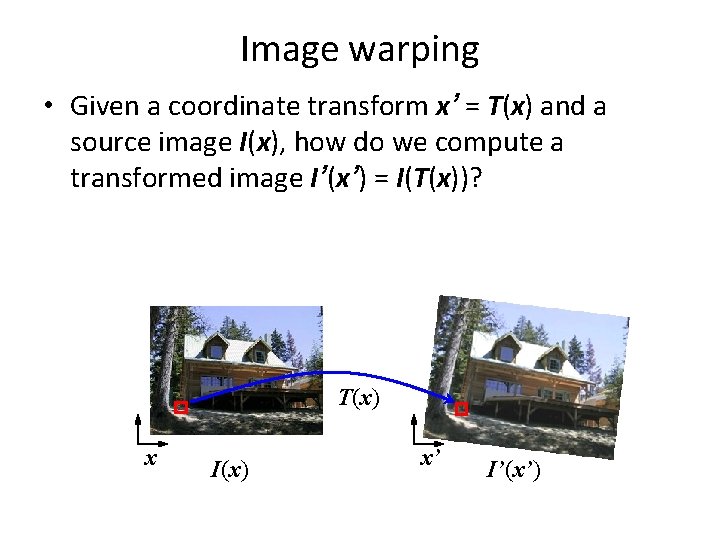 Image warping

• Given a coordinate transform $x' = T(x)$ and a source image $I(x)$, how do we compute a transformed image $I'(x') = I(T(x))$?

$T(x)$

$x$

$I(x)$

$x'$

$I'(x')$